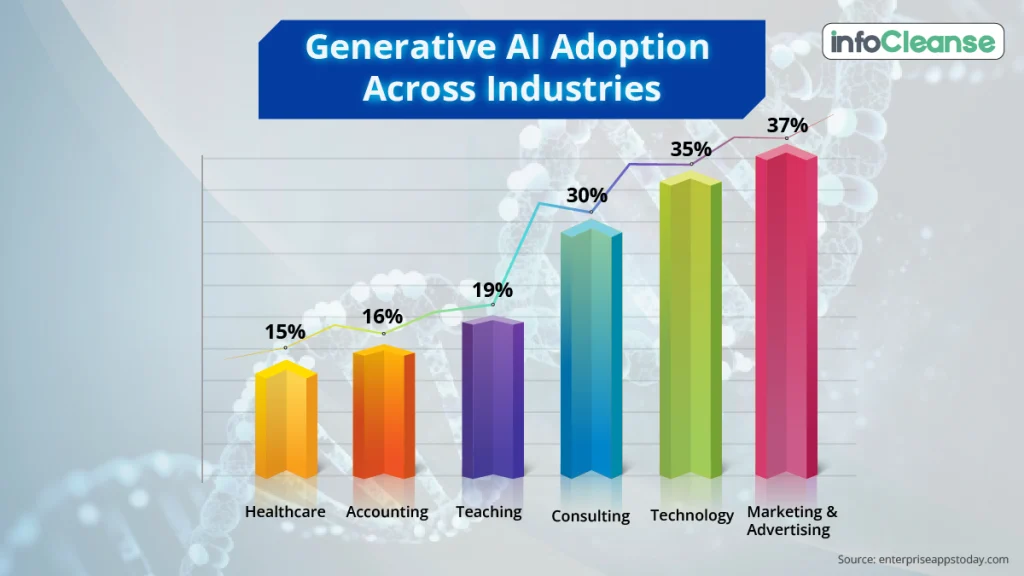 Generative AI Adoption Across Industries

infoCleanse

15%
16%
19%
30%
35%
37%

Healthcare
Accounting
Teaching
Consulting
Technology
Marketing & Advertising

Source: enterpriseappstoday.com